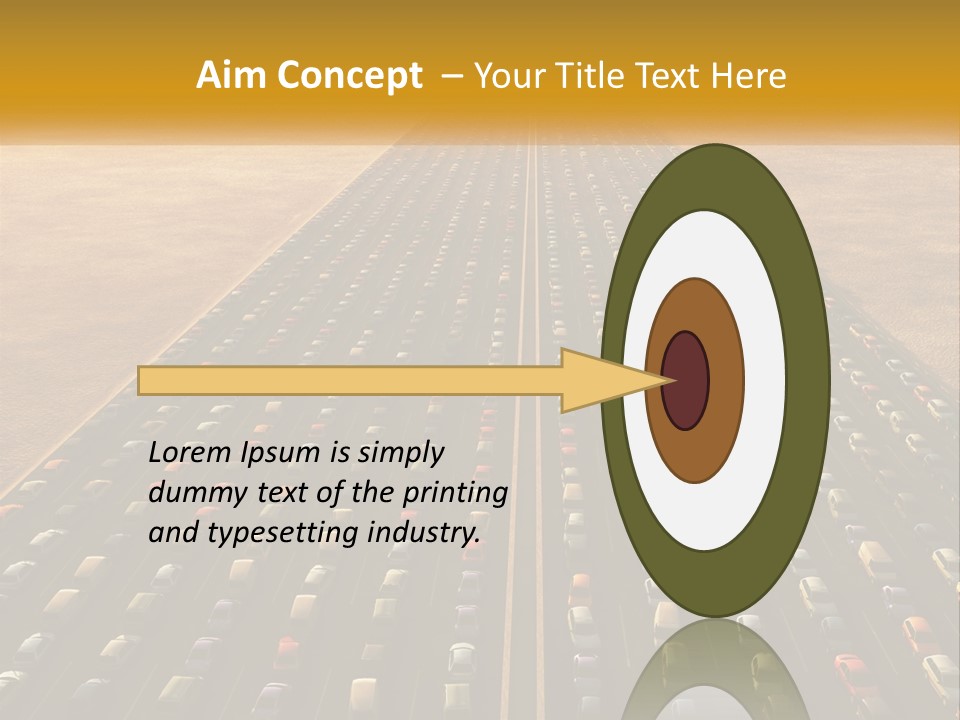 Aim Concept – Your Title Text Here

Lorem Ipsum is simply dummy text of the printing and typesetting industry.